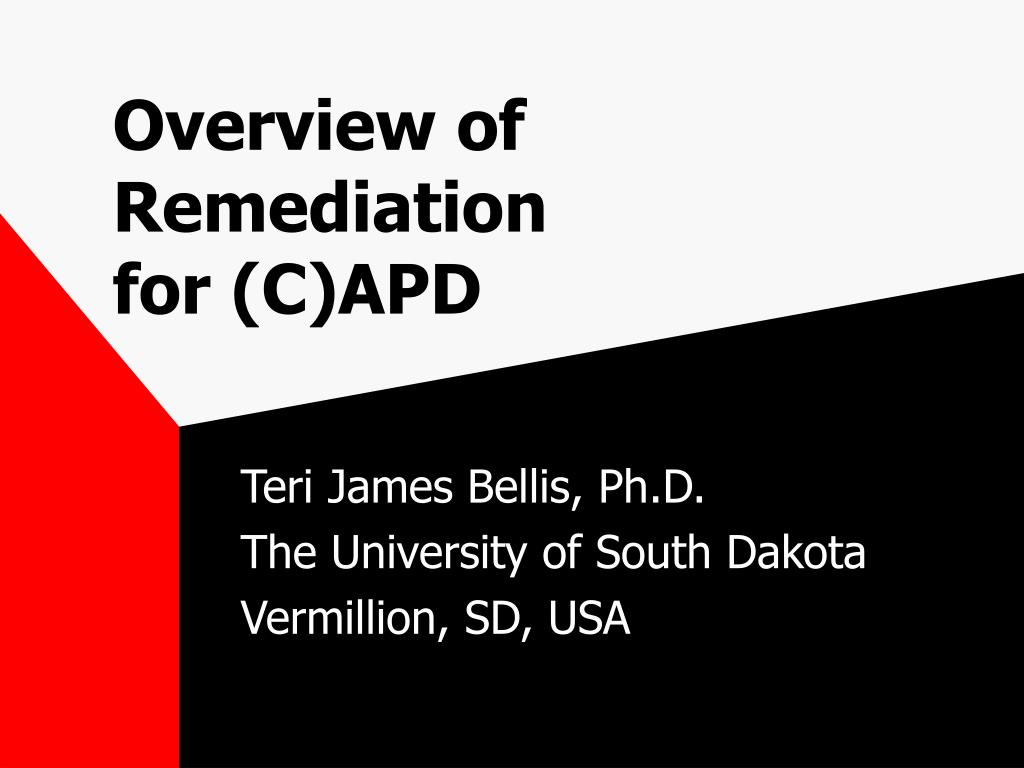 Overview of Remediation for (C)APD

Teri James Bellis, Ph.D.
The University of South Dakota
Vermillion, SD, USA